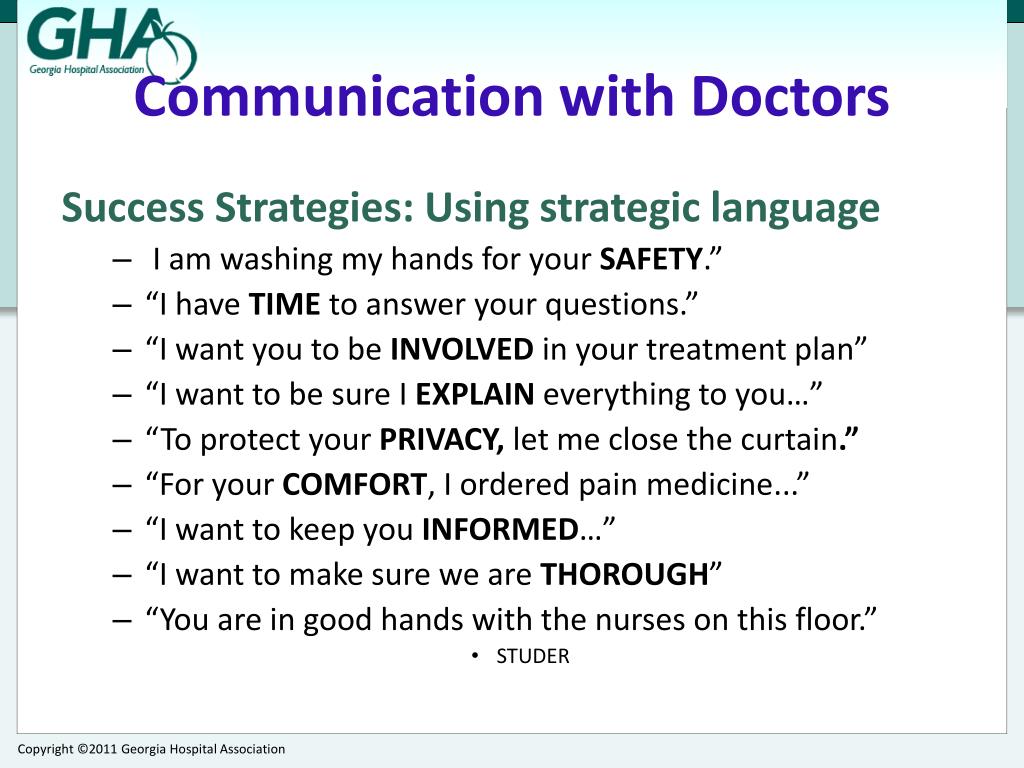 GHA
Georgia Hospital Association

Communication with Doctors

Success Strategies: Using strategic language

– I am washing my hands for your SAFETY.”
– “I have TIME to answer your questions.”
– “I want you to be INVOLVED in your treatment plan”
– “I want to be sure I EXPLAIN everything to you…”
– “To protect your PRIVACY, let me close the curtain.”
– “For your COMFORT, I ordered pain medicine...”
– “I want to keep you INFORMED…”
– “I want to make sure we are THOROUGH”
– “You are in good hands with the nurses on this floor.”
• STUDER

Copyright ©2011 Georgia Hospital Association